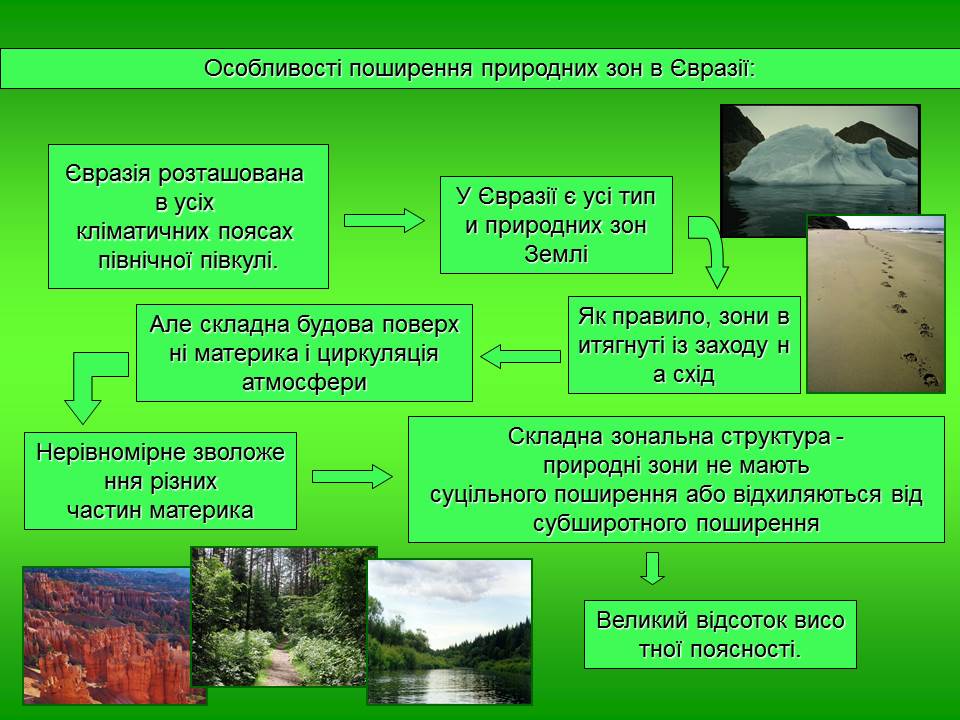 Особливості поширення природних зон в Євразії:

Євразія розташована в усіх кліматичних поясах північної півкулі.

У Євразії є усі тип и природних зон Землі

Як правило, зони в итягнуті із заходу н а схід

Але складна будова поверх ні материка і циркуляція атмосфери

Нерівномірне зволоже ння різних частин материка

Складна зональна структура - природні зони не мають суцільного поширення або відхиляються від субширотного поширення

Великий відсоток висо тної поясності.